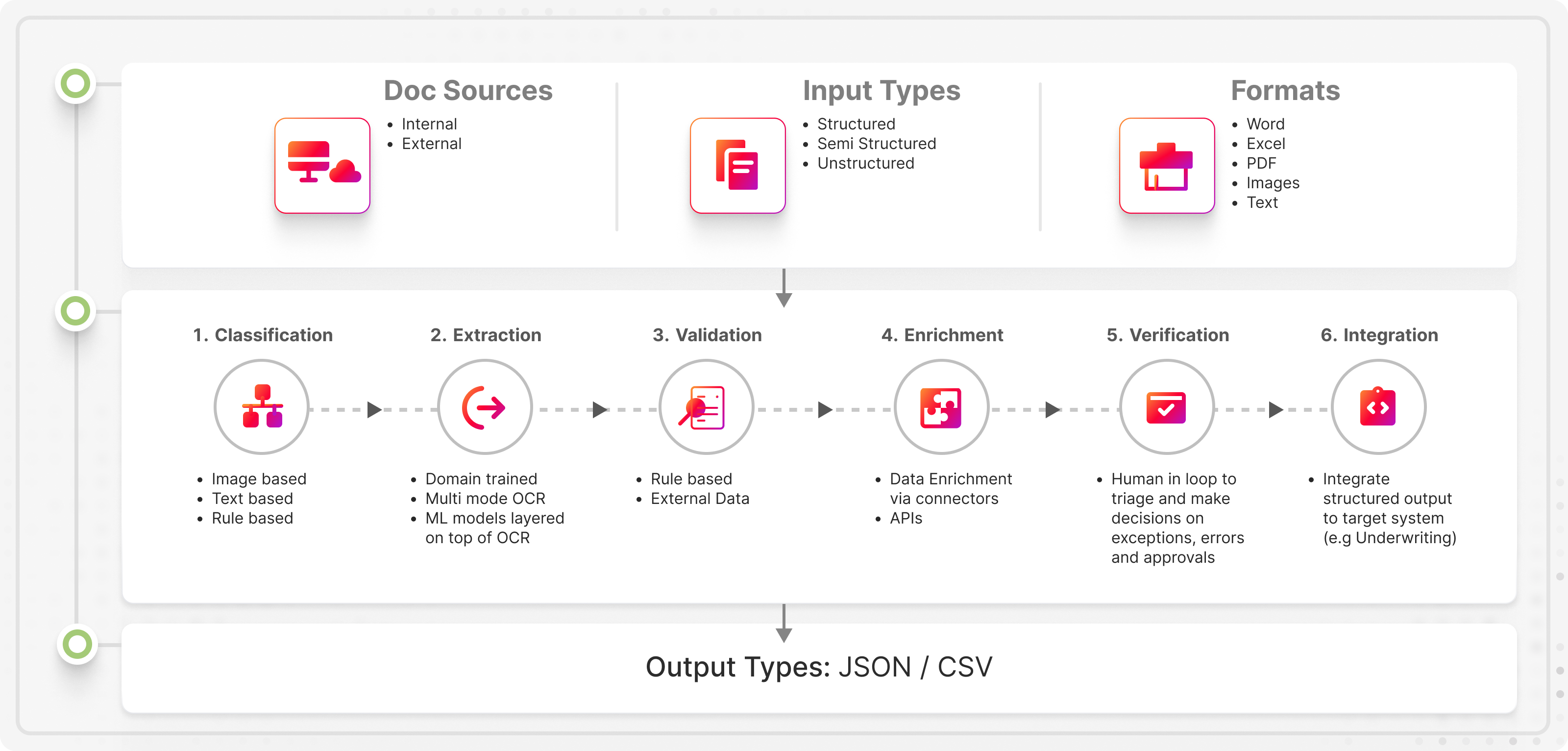 Doc Sources
• Internal
• External

Input Types
• Structured
• Semi Structured
• Unstructured

Formats
• Word
• Excel
• PDF
• Images
• Text

1. Classification
• Image based
• Text based
• Rule based

2. Extraction
• Domain trained
• Multi mode OCR
• ML models layered on top of OCR

3. Validation
• Rule based
• External Data

4. Enrichment
• Data Enrichment via connectors
• APIs

5. Verification
• Human in loop to triage and make decisions on exceptions, errors and approvals

6. Integration
• Integrate structured output to target system (e.g Underwriting)

Output Types: JSON / CSV